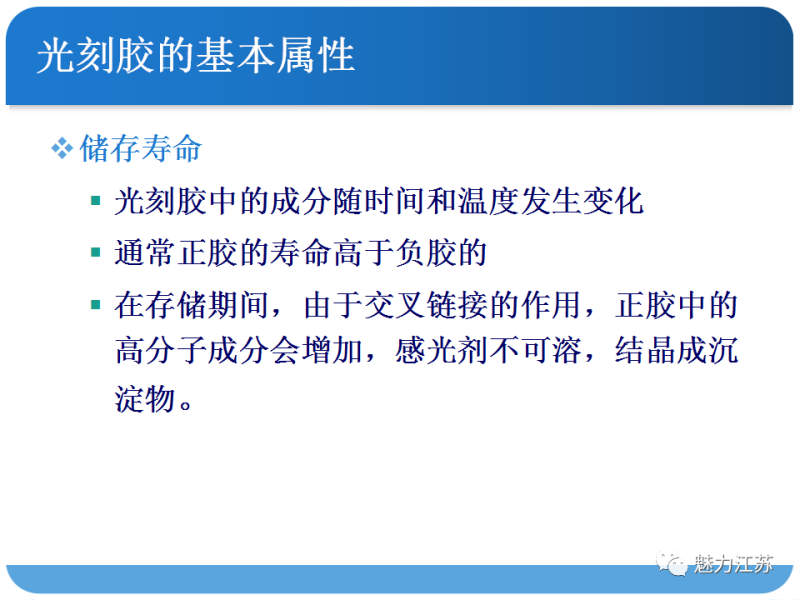 光刻胶的基本属性

❖ 储存寿命

▪ 光刻胶中的成分随时间和温度发生变化

▪ 通常正胶的寿命高于负胶的

▪ 在存储期间，由于交叉链接的作用，正胶中的高分子成分会增加，感光剂不可溶，结晶成沉淀物。

魅力江苏